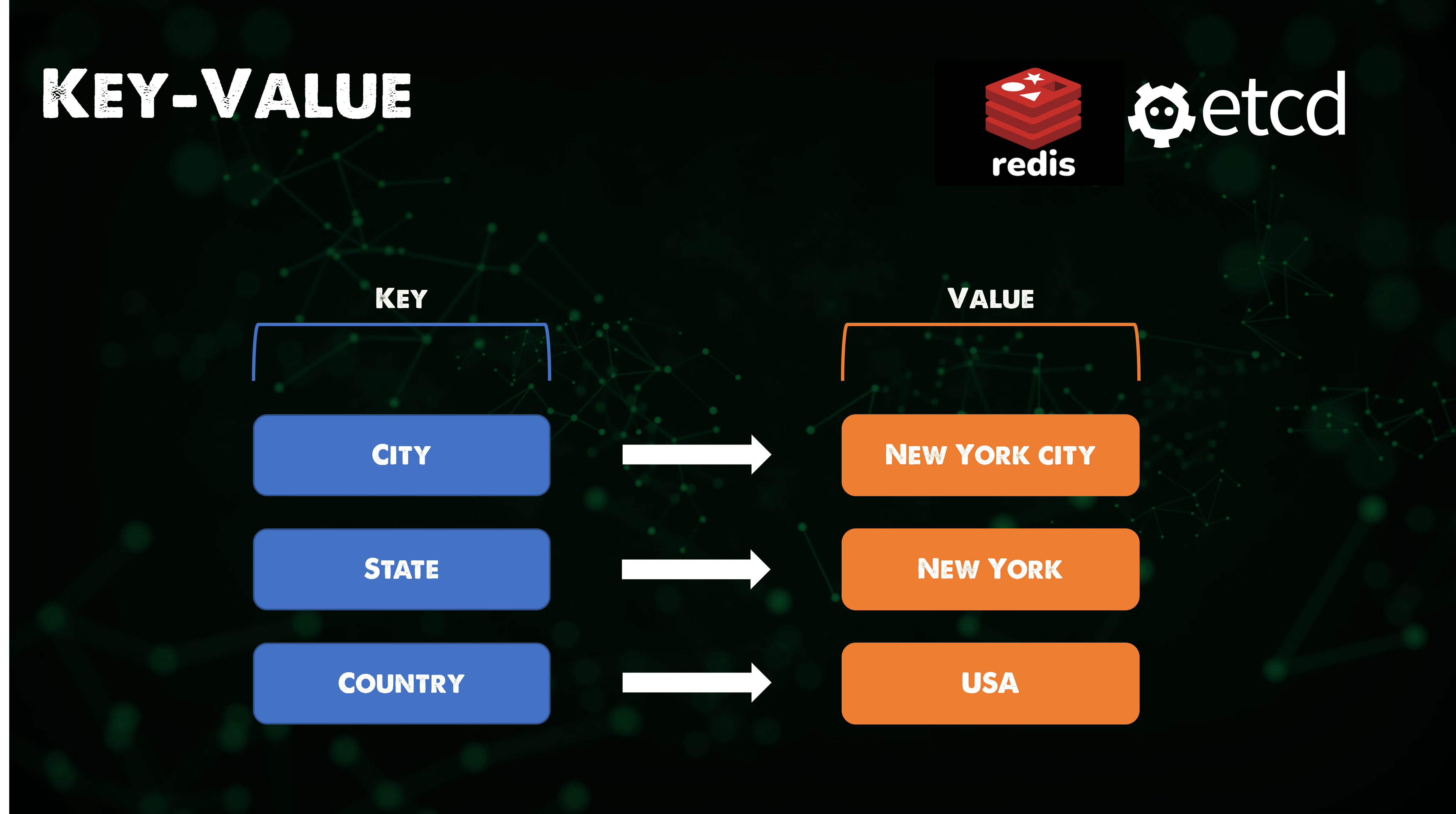 KEY-VALUE

redis

etcd

KEY

VALUE

CITY

NEW YORK CITY

STATE

NEW YORK

COUNTRY

USA